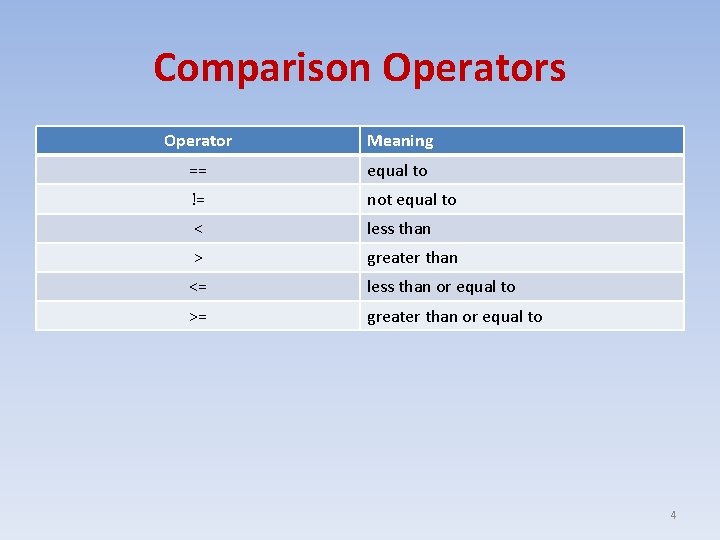 Comparison Operators

| Operator | Meaning |
|---|---|
| == | equal to |
| != | not equal to |
| < | less than |
| > | greater than |
| <= | less than or equal to |
| >= | greater than or equal to |

4